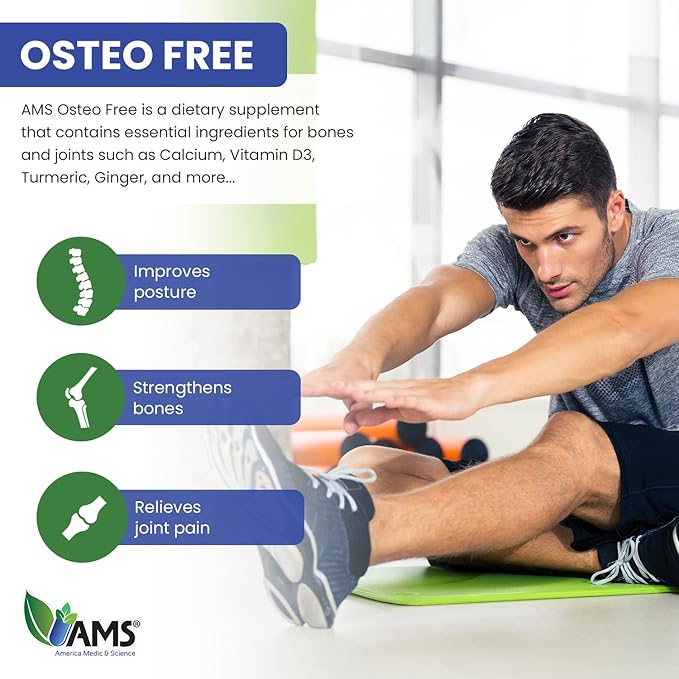 OSTEO FREE

AMS Osteo Free is a dietary supplement that contains essential ingredients for bones and joints such as Calcium, Vitamin D3, Turmeric, Ginger, and more...

Improves posture

Strengthens bones

Relieves joint pain

AMS®
America Medic & Science